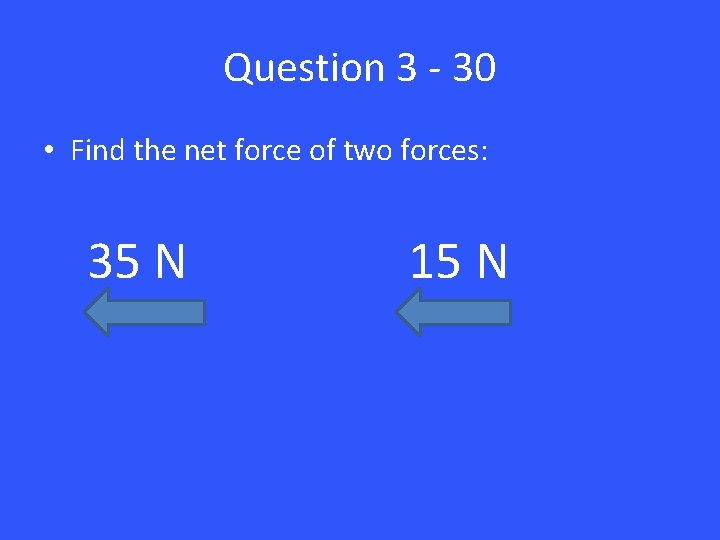 Question 3 - 30

• Find the net force of two forces:

35 N

15 N